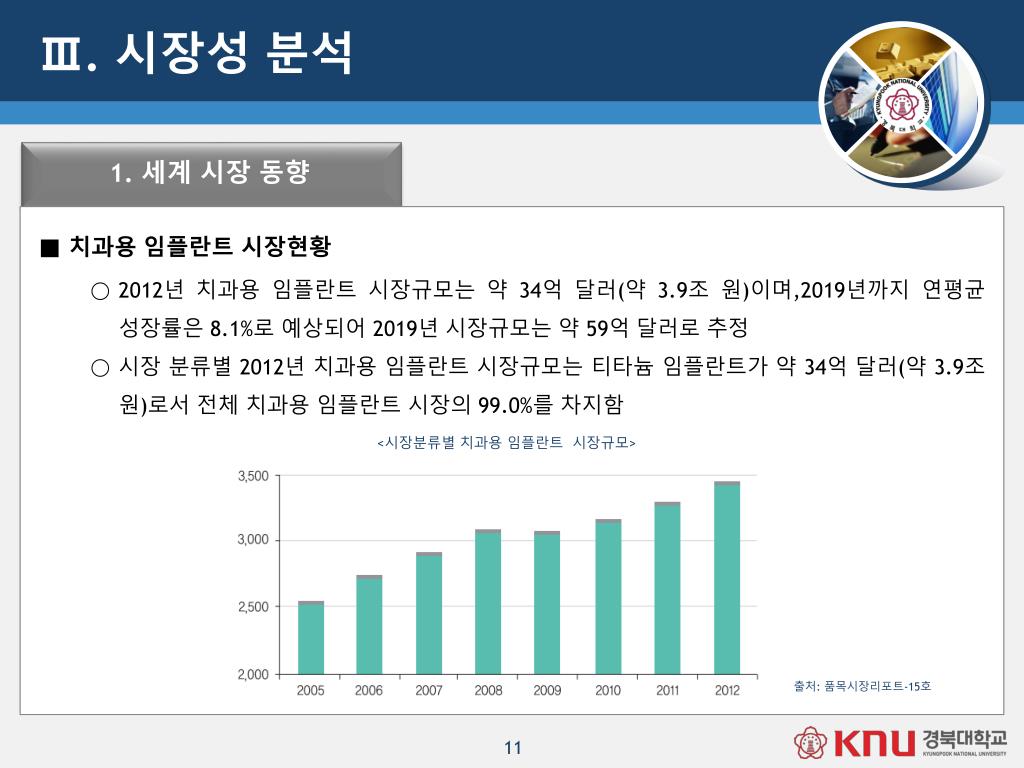 Ⅲ. 시장성 분석

KYUNGPOOK NATIONAL UNIVERSITY

1. 세계 시장 동향

■ 치과용 임플란트 시장현황

○ 2012년 치과용 임플란트 시장규모는 약 34억 달러(약 3.9조 원)이며,2019년까지 연평균 성장률은 8.1%로 예상되어 2019년 시장규모는 약 59억 달러로 추정

○ 시장 분류별 2012년 치과용 임플란트 시장규모는 티타늄 임플란트가 약 34억 달러(약 3.9조 원)로서 전체 치과용 임플란트 시장의 99.0%를 차지함

<시장분류별 치과용 임플란트 시장규모>

3,500
3,000
2,500
2,000

2005 2006 2007 2008 2009 2010 2011 2012

출처: 품목시장리포트-15호

11

KNU 경북대학교
KYUNGPOOK NATIONAL UNIVERSITY